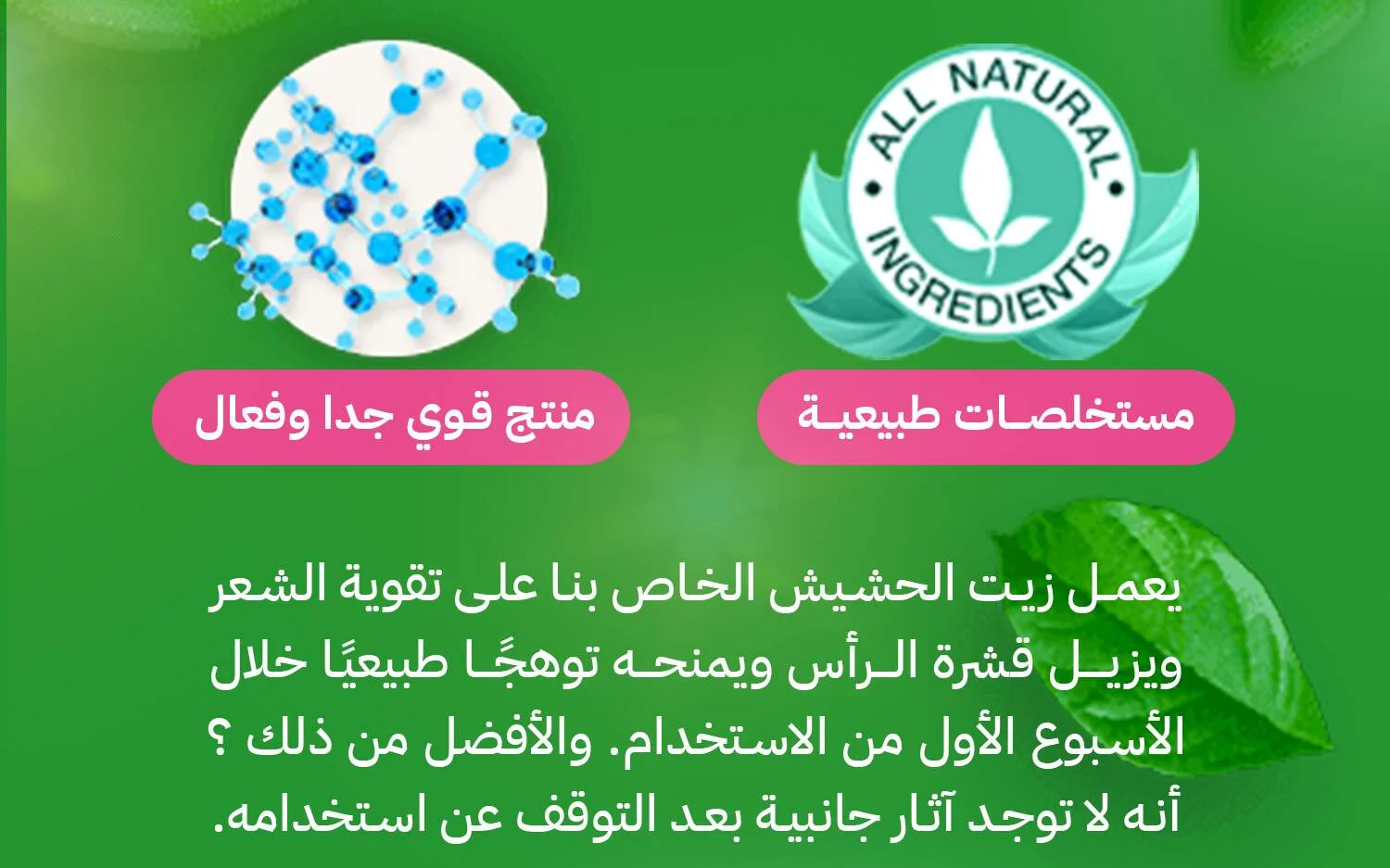 ALL NATURAL
INGREDIENTS

مستخلصات طبيعية

منتج قوي جدا وفعال

يعمل زيت الحشيش الخاص بنا على تقوية الشعر ويزيل قشرة الرأس ويمنحه توهجًا طبيعيًا خلال الأسبوع الأول من الاستخدام. والأفضل من ذلك ؟ أنه لا توجد آثار جانبية بعد التوقف عن استخدامه.